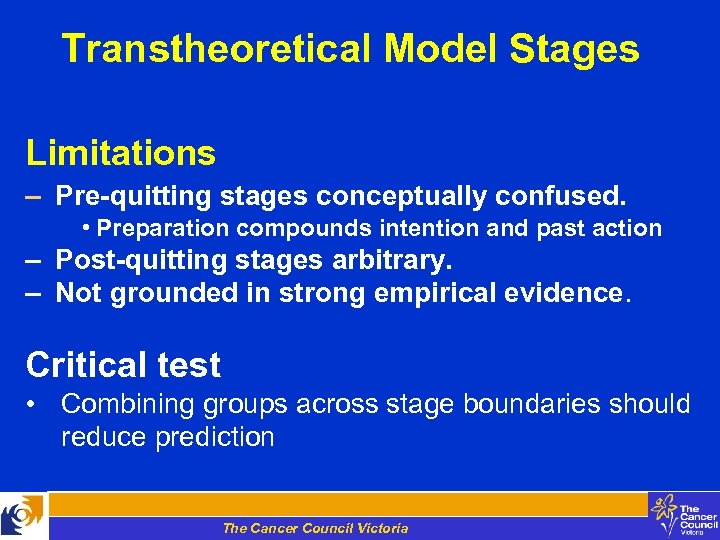 Transtheoretical Model Stages

Limitations

– Pre-quitting stages conceptually confused.

• Preparation compounds intention and past action

– Post-quitting stages arbitrary.

– Not grounded in strong empirical evidence.

Critical test

• Combining groups across stage boundaries should reduce prediction

The Cancer Council Victoria

The Cancer Council Victoria